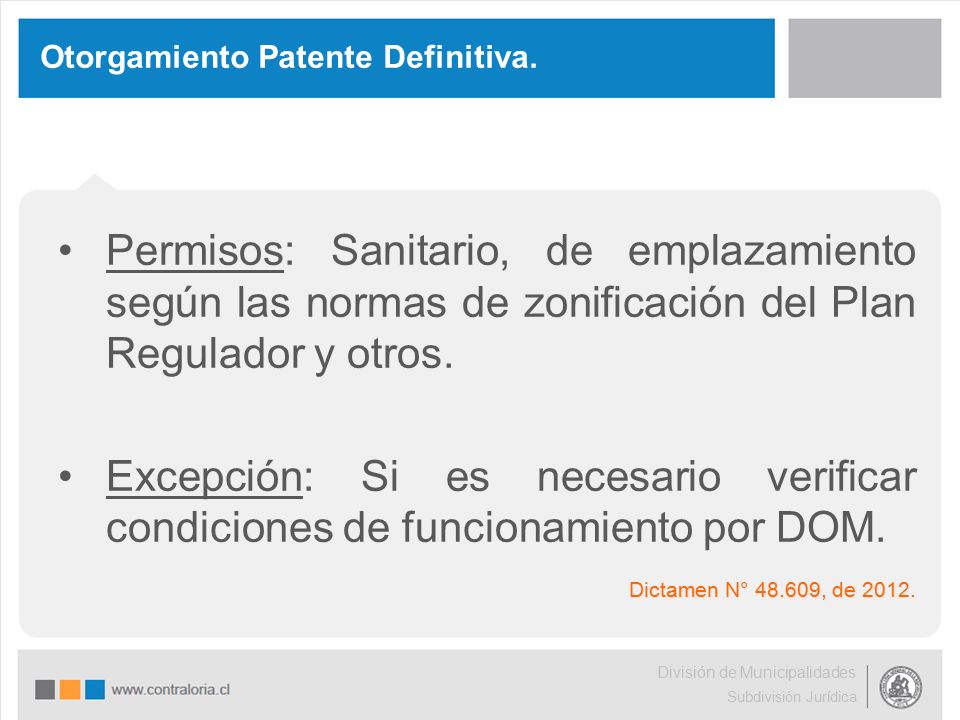 Otorgamiento Patente Definitiva.

• Permisos: Sanitario, de emplazamiento según las normas de zonificación del Plan Regulador y otros.

• Excepción: Si es necesario verificar condiciones de funcionamiento por DOM.

Dictamen N° 48.609, de 2012.

www.contraloria.cl

División de Municipalidades
Subdivisión Jurídica